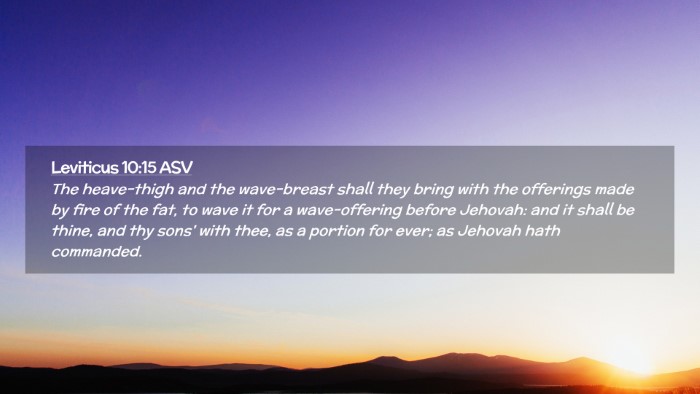 Leviticus 10:15 ASV
The heave-thigh and the wave-breast shall they bring with the offerings made by fire of the fat, to wave it for a wave-offering before Jehovah: and it shall be thine, and thy sons' with thee, as a portion for ever; as Jehovah hath commanded.